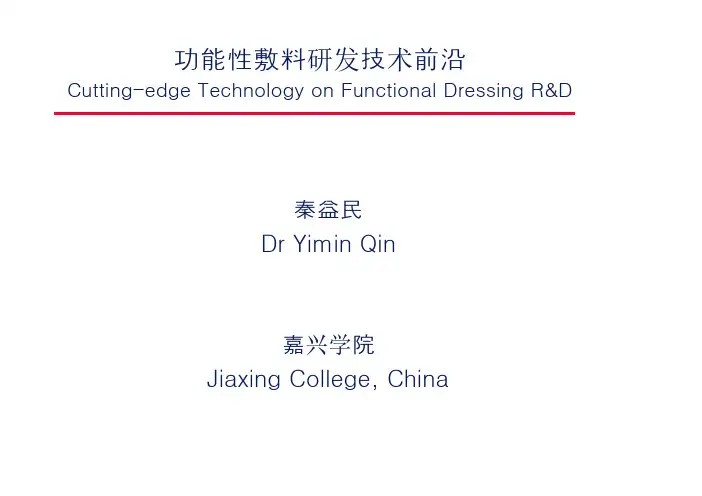 功能性敷料研发技术前沿
Cutting-edge Technology on Functional Dressing R&D

秦益民
Dr Yimin Qin

嘉兴学院
Jiaxing College, China